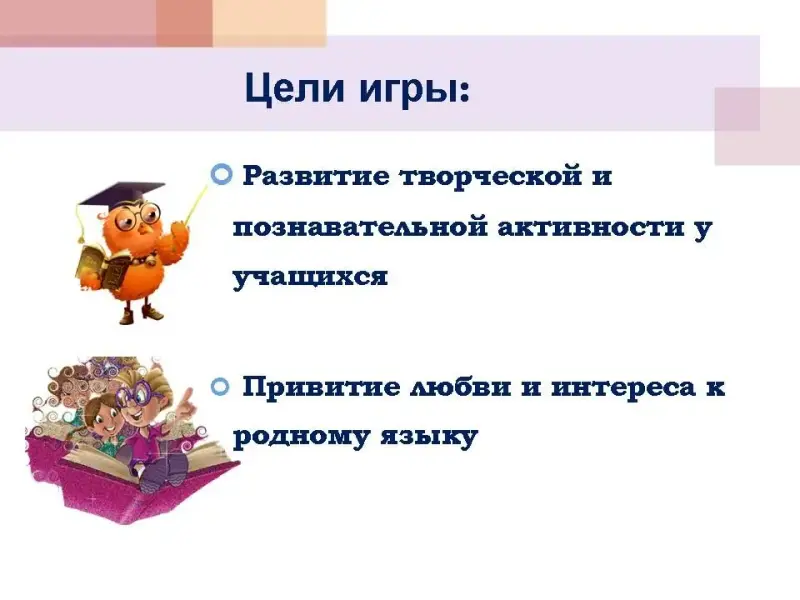 Цели игры:

Развитие творческой и познавательной активности у учащихся

Привитие любви и интереса к родному языку